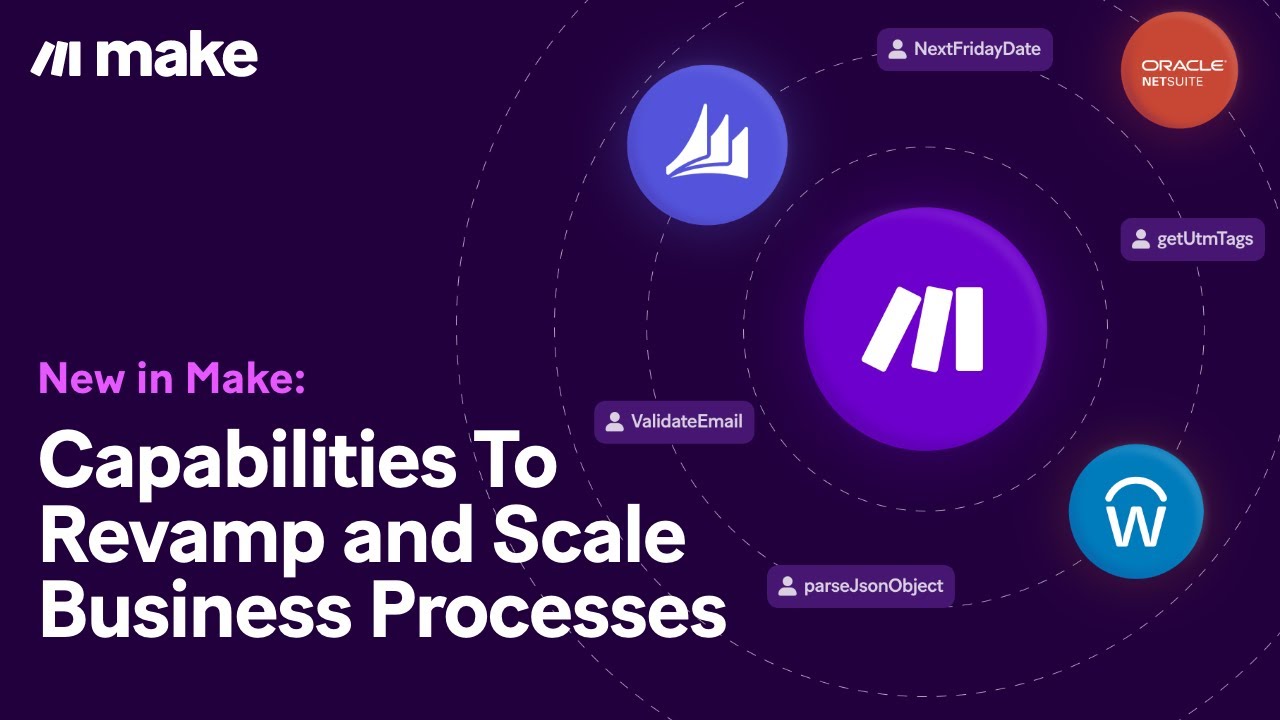 make

NextFridayDate

ORACLE NETSUITE

getUtmTags

New in Make:

ValidateEmail

Capabilities To Revamp and Scale Business Processes

W

parseJsonObject